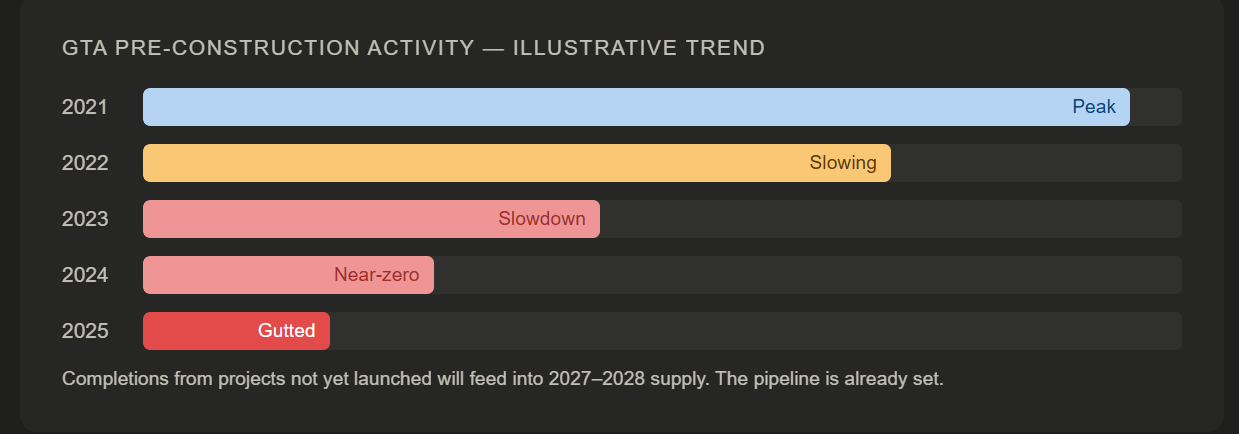 GTA PRE-CONSTRUCTION ACTIVITY — ILLUSTRATIVE TREND

2021 Peak
2022 Slowing
2023 Slowdown
2024 Near-zero
2025 Gutted

Completions from projects not yet launched will feed into 2027–2028 supply. The pipeline is already set.